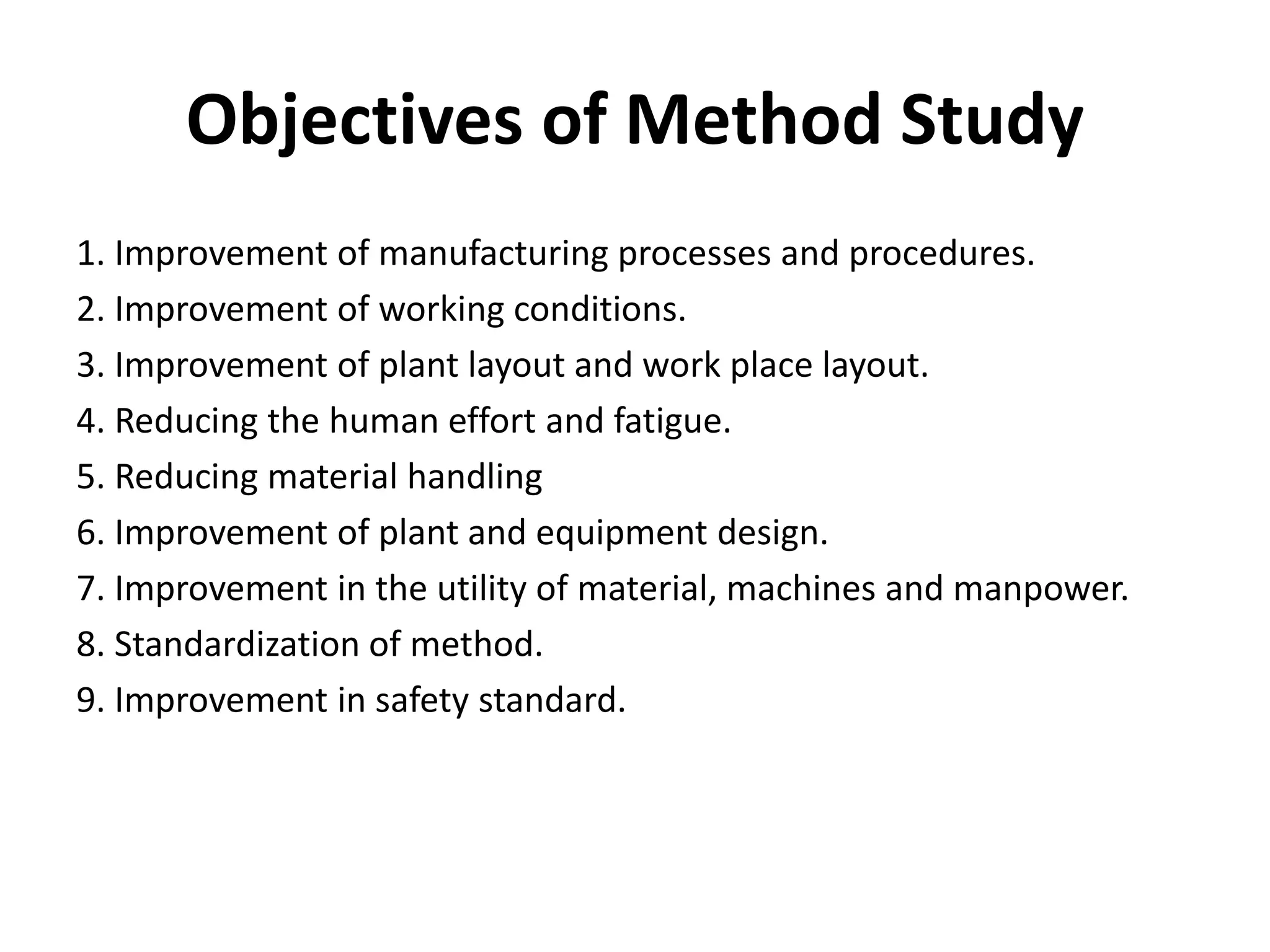 Objectives of Method Study

1. Improvement of manufacturing processes and procedures.
2. Improvement of working conditions.
3. Improvement of plant layout and work place layout.
4. Reducing the human effort and fatigue.
5. Reducing material handling
6. Improvement of plant and equipment design.
7. Improvement in the utility of material, machines and manpower.
8. Standardization of method.
9. Improvement in safety standard.